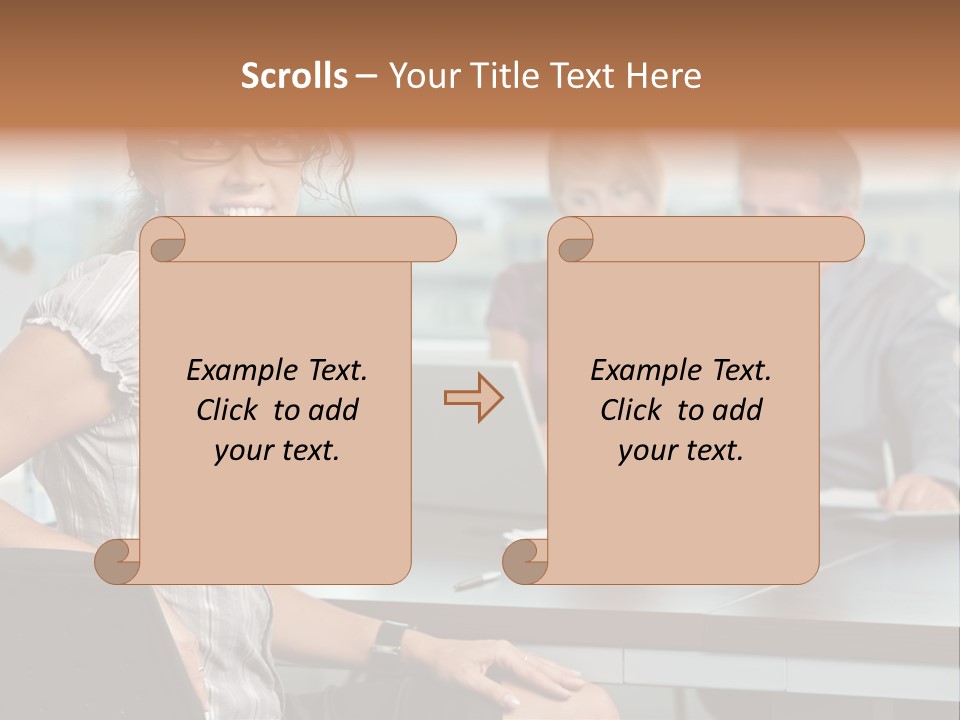 Scrolls – Your Title Text Here

Example Text. Click to add your text.

Example Text. Click to add your text.